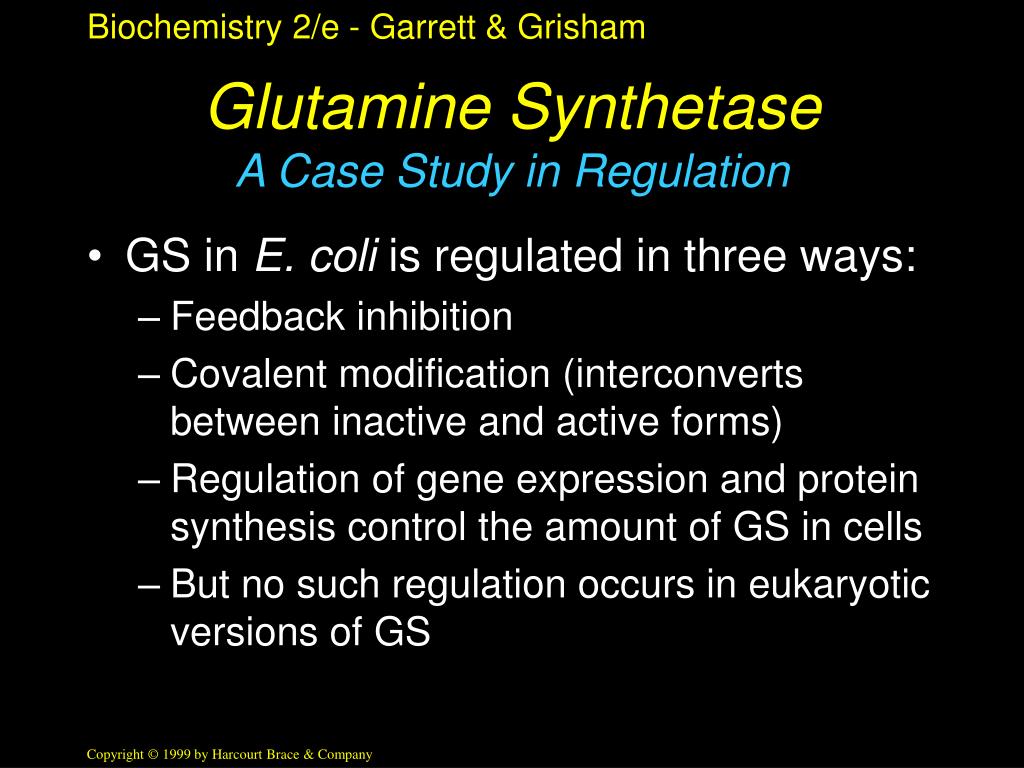 Biochemistry 2/e - Garrett & Grisham

Glutamine Synthetase
A Case Study in Regulation

• GS in E. coli is regulated in three ways:
– Feedback inhibition
– Covalent modification (interconverts between inactive and active forms)
– Regulation of gene expression and protein synthesis control the amount of GS in cells
– But no such regulation occurs in eukaryotic versions of GS

Copyright © 1999 by Harcourt Brace & Company